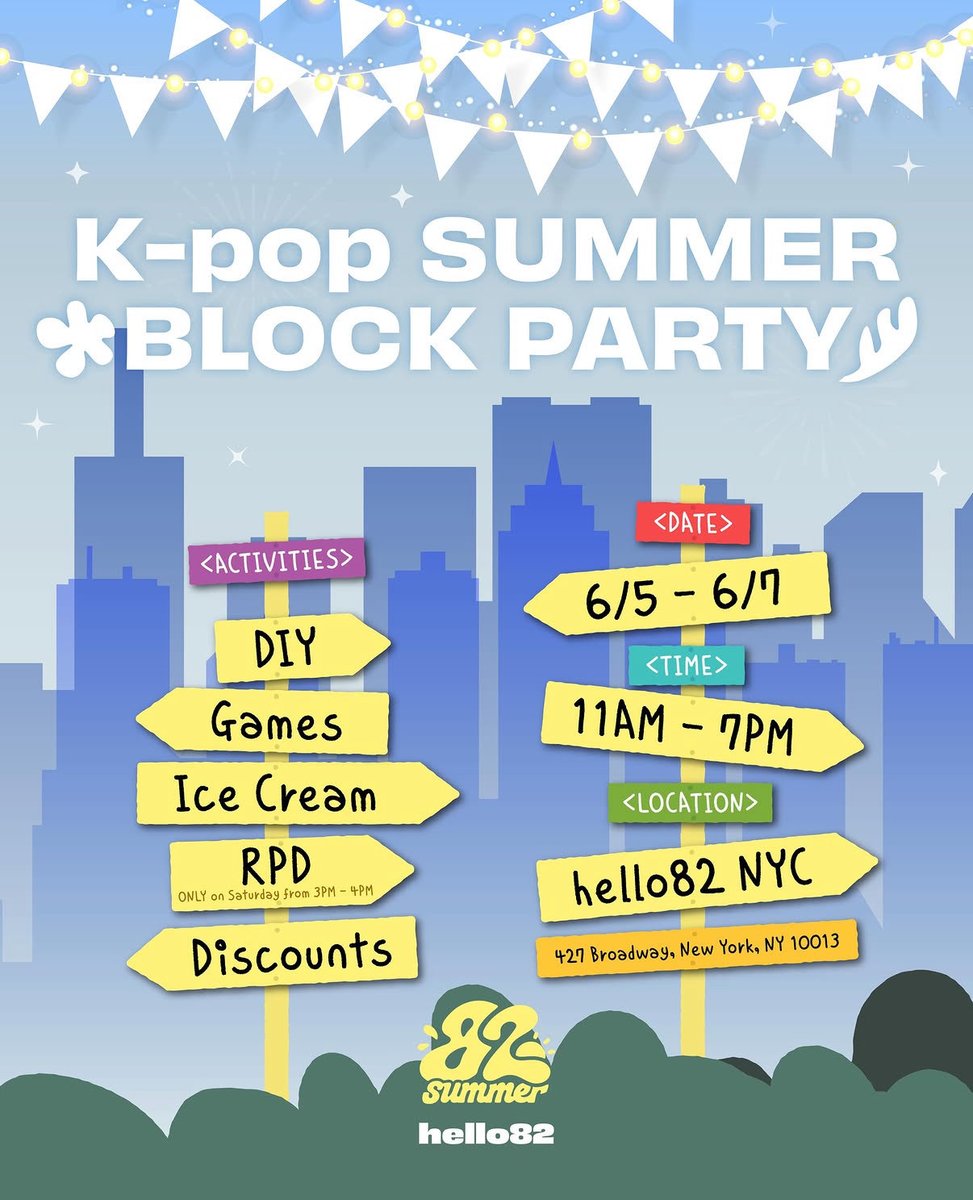 K-pop SUMMER BLOCK PARTY

<ACTIVITIES>
DIY
Games
Ice Cream
RPD
ONLY on Saturday from 3PM - 4PM
Discounts

<DATE>
6/5 - 6/7
<TIME>
11AM - 7PM
<LOCATION>
hello82 NYC
427 Broadway, New York, NY 10013

82 summer
hello82